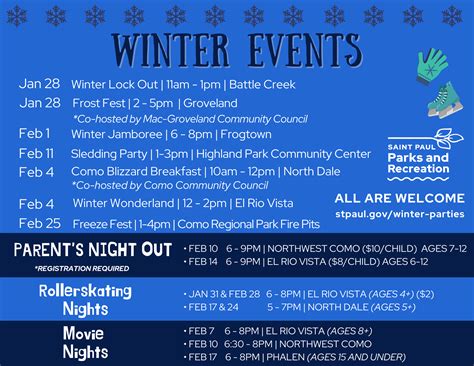 WINTER EVENTS

Jan 28 Winter Lock Out | 11am - 1pm | Battle Creek

Jan 28 Frost Fest | 2 - 5pm | Groveland
*Co-hosted by Mac-Groveland Community Council

Feb 1 Winter Jamboree | 6 - 8pm | Frogtown

Feb 11 Sledding Party | 1-3pm | Highland Park Community Center

Feb 4 Como Blizzard Breakfast | 10am - 12pm | North Dale
*Co-hosted by Como Community Council

Feb 4 Winter Wonderland | 12 - 2pm | El Rio Vista

Feb 25 Freeze Fest | 1-4pm | Como Regional Park Fire Pits

SAINT PAUL
Parks and Recreation

ALL ARE WELCOME
stpaul.gov/winter-parties

PARENT'S NIGHT OUT
*REGISTRATION REQUIRED

• FEB 10 6 - 9PM | NORTHWEST COMO ($10/CHILD) AGES 7-12
• FEB 14 6 - 9PM | EL RIO VISTA ($8/CHILD) AGES 6-12

Rollerskating Nights

• JAN 31 & FEB 28 6 - 8PM | EL RIO VISTA (AGES 4+) ($2)
• FEB 17 & 24 5 - 7PM | NORTH DALE (AGES 5+)

Movie Nights

• FEB 7 6 - 8PM | EL RIO VISTA (AGES 8+)
• FEB 10 6:30 - 8PM | NORTHWEST COMO
• FEB 17 6 - 8PM | PHALEN (AGES 15 AND UNDER)